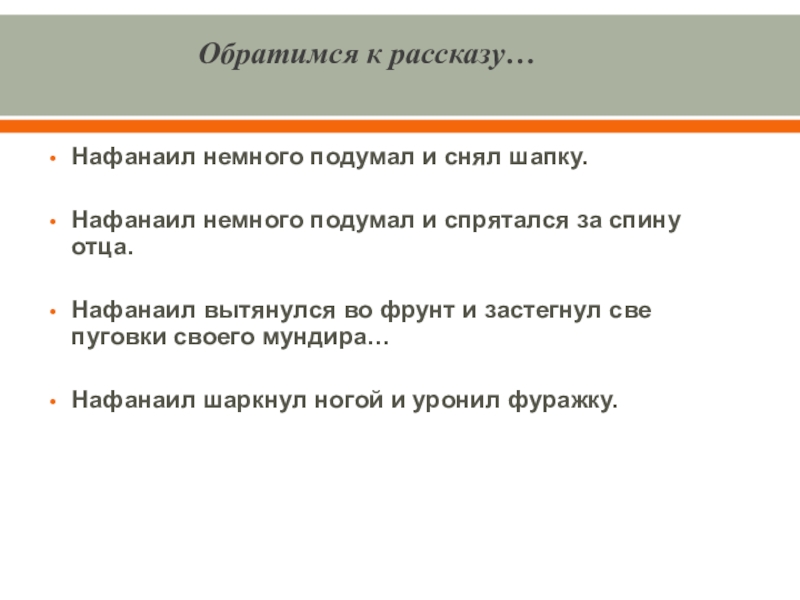 Обратимся к рассказу…

• Нафанаил немного подумал и снял шапку.

• Нафанаил немного подумал и спрятался за спину отца.

• Нафанаил вытянулся во фрунт и застегнул све пуговки своего мундира…

• Нафанаил шаркнул ногой и уронил фуражку.